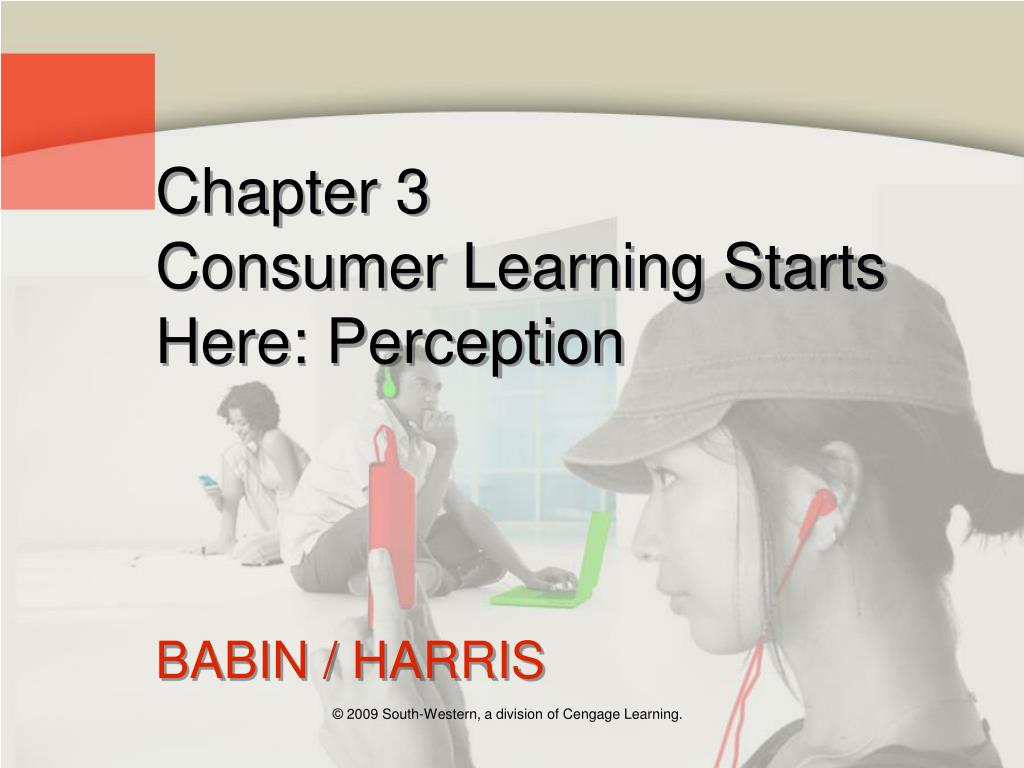 Chapter 3
Consumer Learning Starts Here: Perception

BABIN / HARRIS

© 2009 South-Western, a division of Cengage Learning.